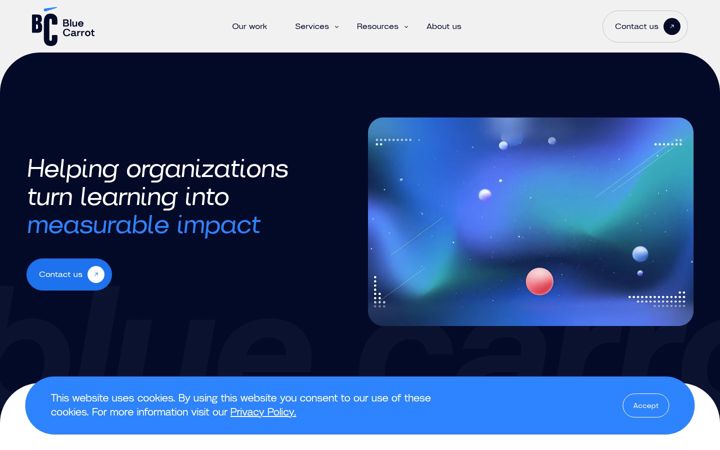 BC Blue Carrot

Our work Services Resources About us

Contact us

Helping organizations turn learning into measurable impact

Contact us

blue carro

This website uses cookies. By using this website you consent to our use of these cookies. For more information visit our Privacy Policy.

Accept